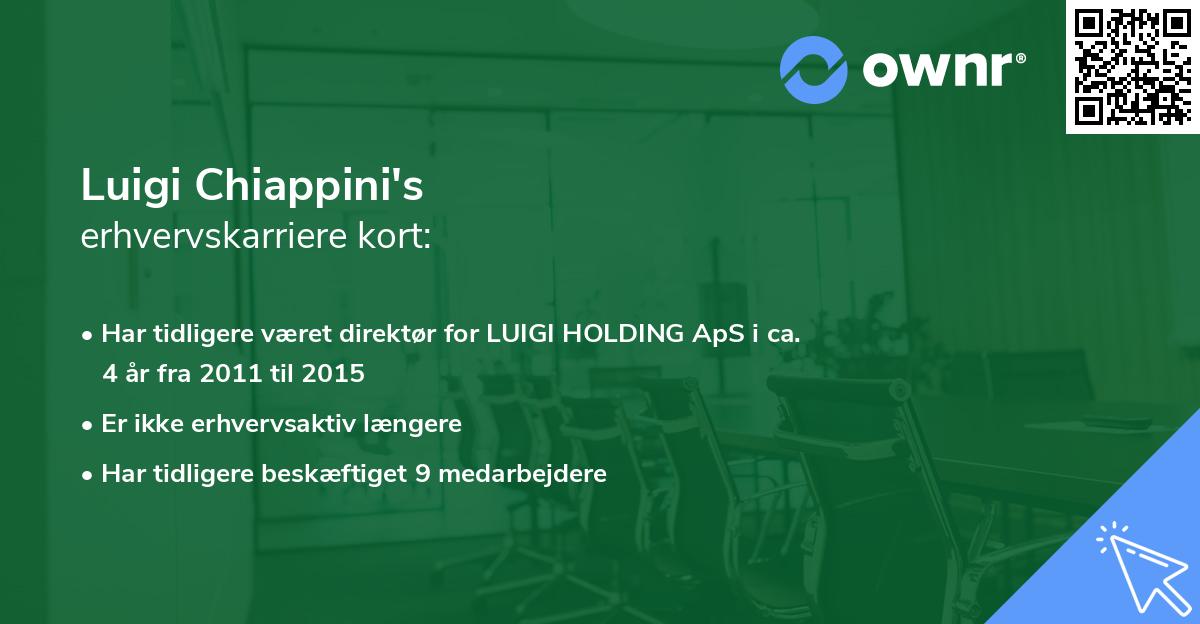 ownr®

Luigi Chiappini's
erhvervskarriere kort:

• Har tidligere været direktør for LUIGI HOLDING ApS i ca. 4 år fra 2011 til 2015

• Er ikke erhvervsaktiv længere

• Har tidligere beskæftiget 9 medarbejdere